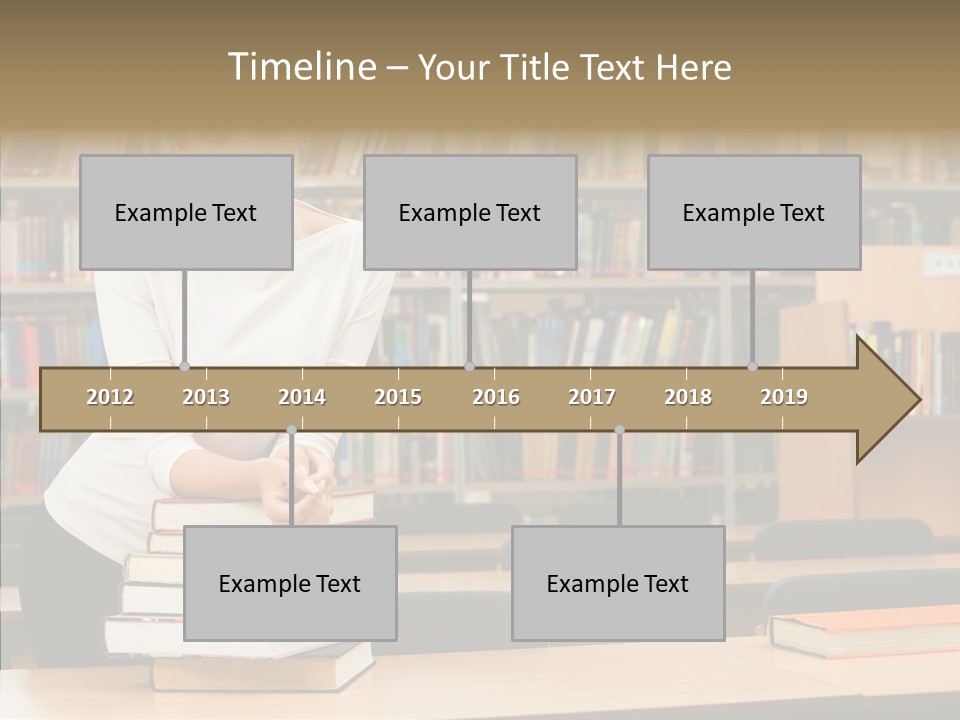 Timeline – Your Title Text Here

Example Text

Example Text

Example Text

2012 2013 2014 2015 2016 2017 2018 2019

Example Text

Example Text